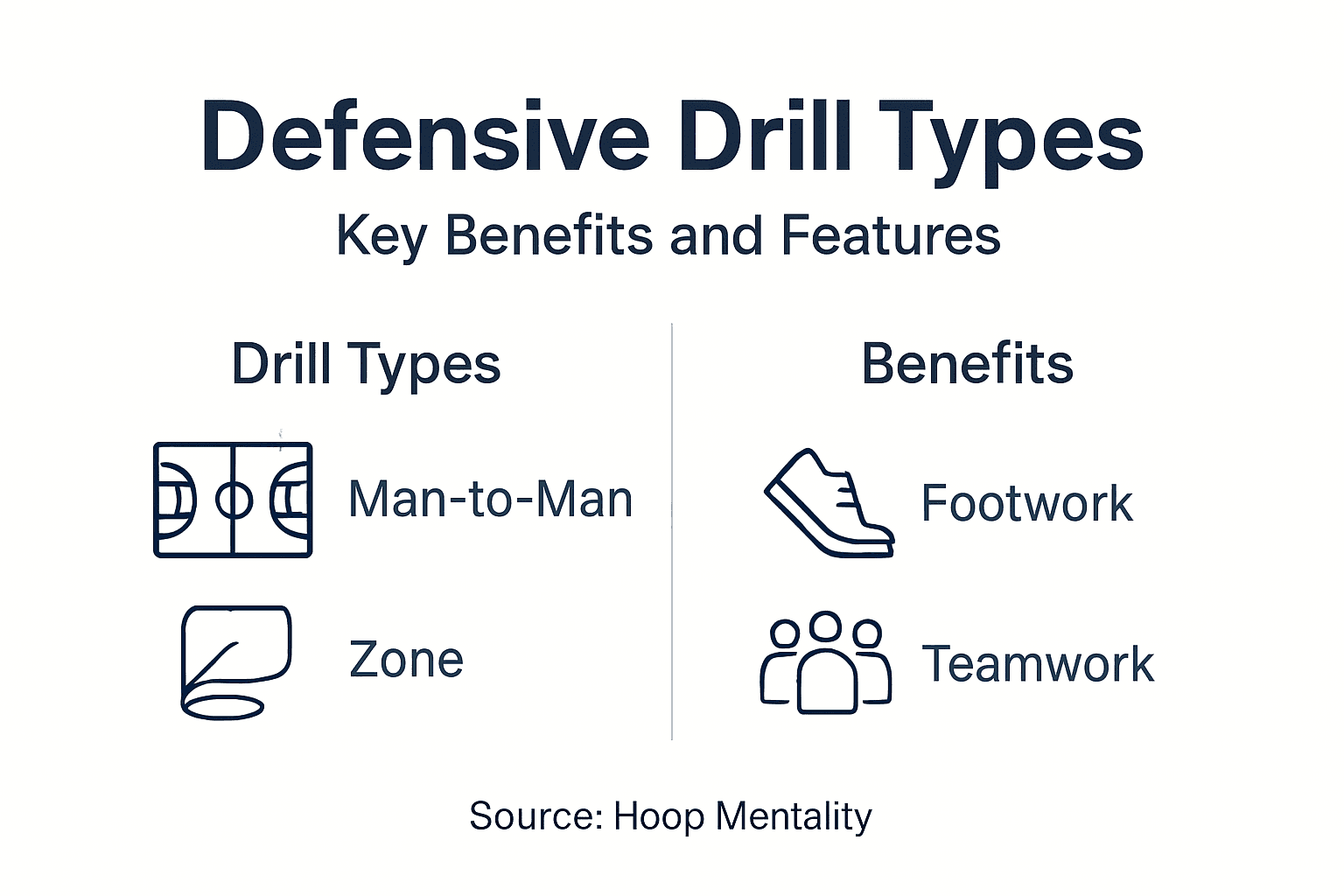 Defensive Drill Types

Key Benefits and Features

Drill Types

Man-to-Man

Zone

Benefits

Footwork

Teamwork

Source: Hoop Mentality